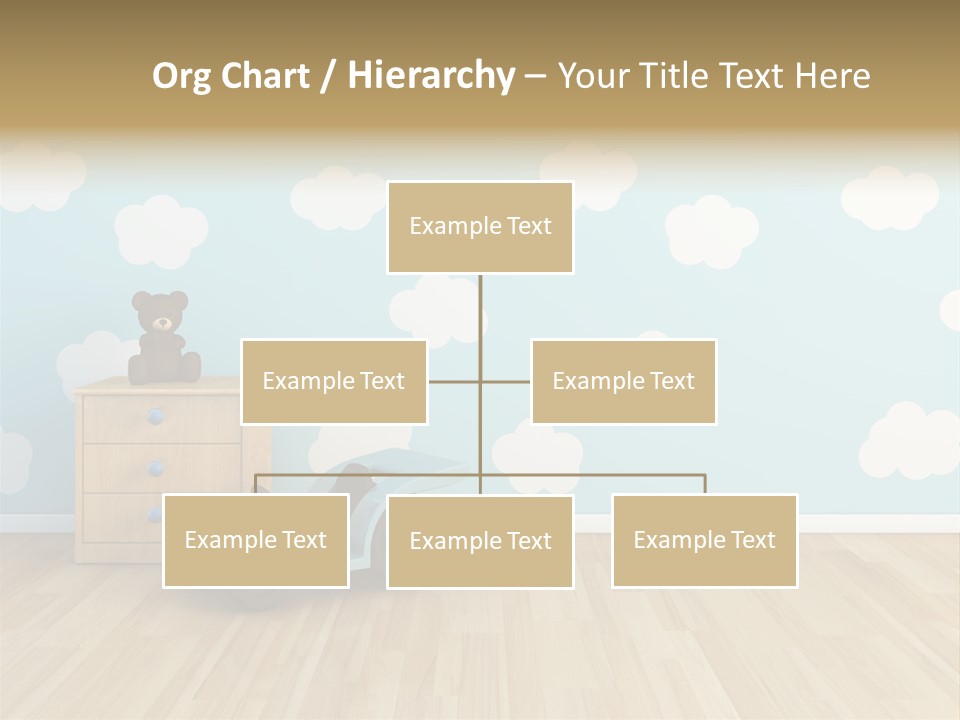 Org Chart / Hierarchy – Your Title Text Here

Example Text

Example Text

Example Text

Example Text

Example Text

Example Text